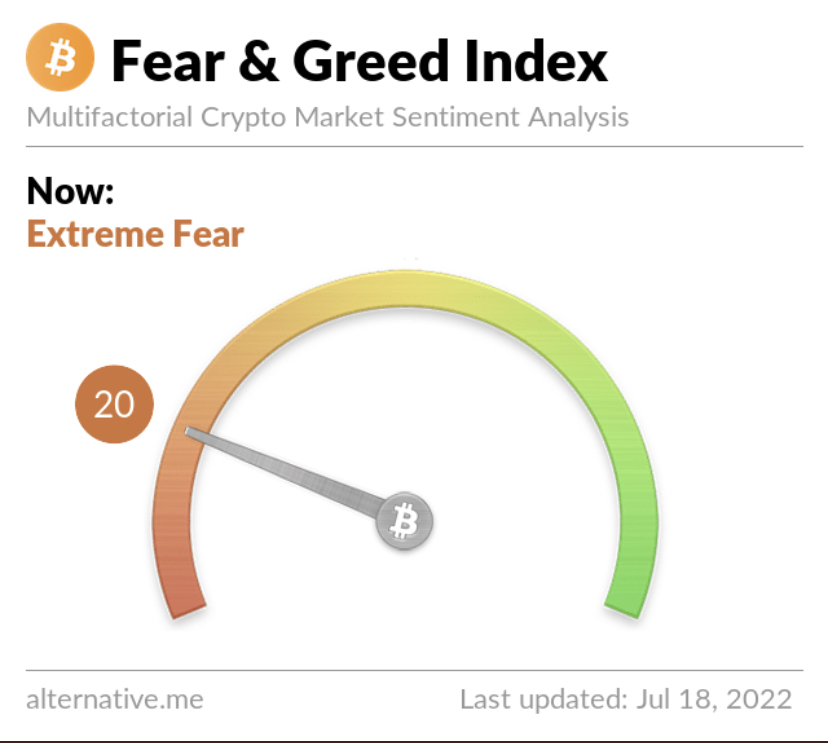 Fear & Greed Index
Multifactorial Crypto Market Sentiment Analysis

Now:
Extreme Fear

20

alternative.me

Last updated: Jul 18, 2022